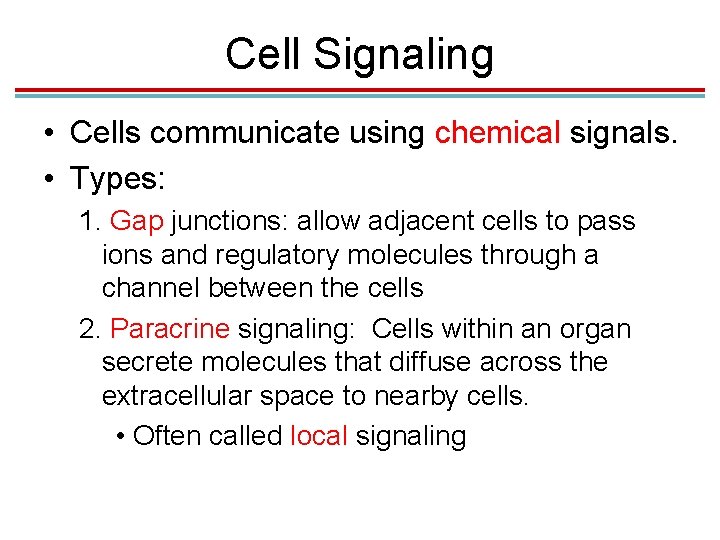 Cell Signaling

• Cells communicate using chemical signals.
• Types:
1. Gap junctions: allow adjacent cells to pass ions and regulatory molecules through a channel between the cells
2. Paracrine signaling: Cells within an organ secrete molecules that diffuse across the extracellular space to nearby cells.
• Often called local signaling